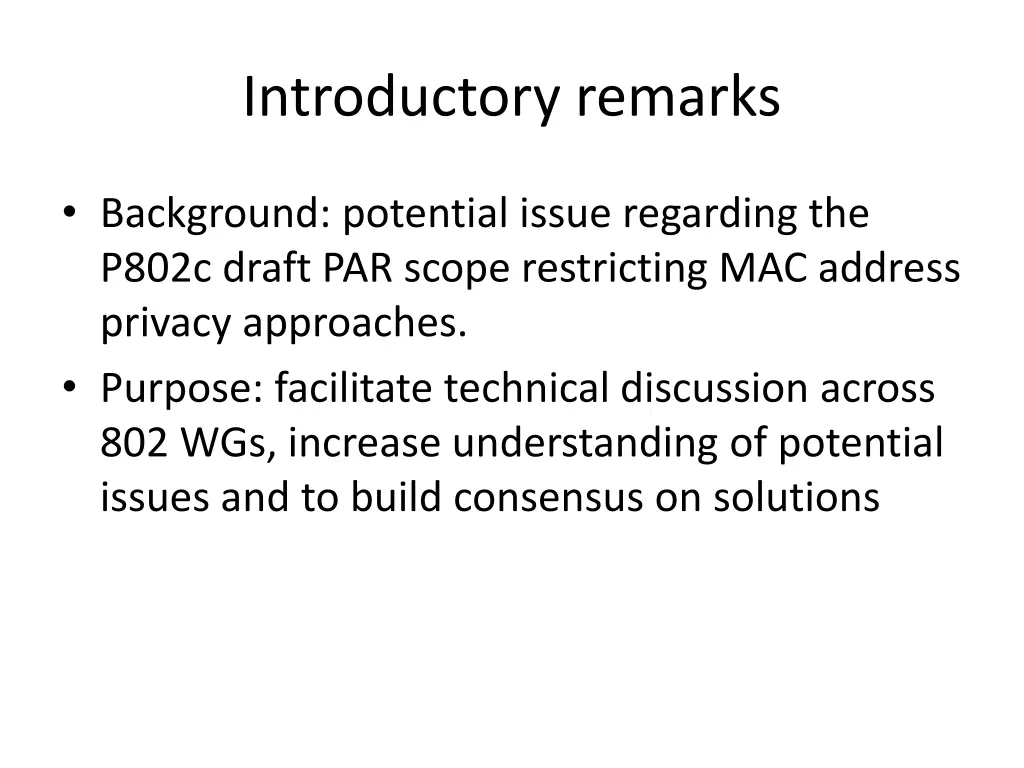 Introductory remarks

• Background: potential issue regarding the P802c draft PAR scope restricting MAC address privacy approaches.
• Purpose: facilitate technical discussion across 802 WGs, increase understanding of potential issues and to build consensus on solutions